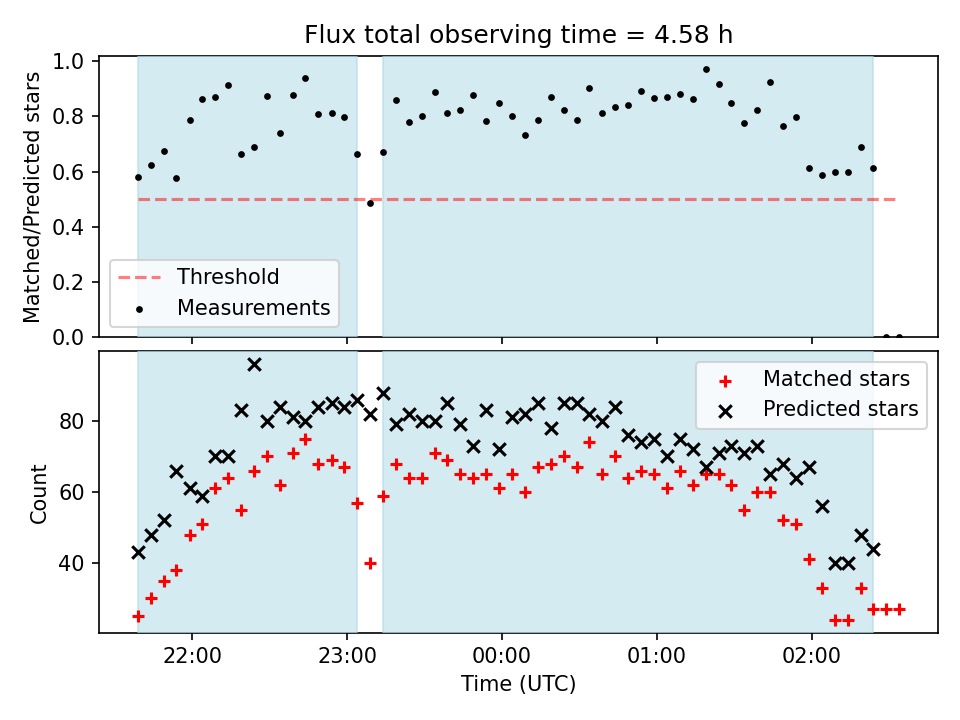 Flux total observing time = 4.58 h

Matched/Predicted stars

1.0
0.8
0.6
0.4
0.2
0.0

Threshold
Measurements

Count

80
60
40

Matched stars
Predicted stars

22:00
23:00
00:00
01:00
02:00

Time (UTC)